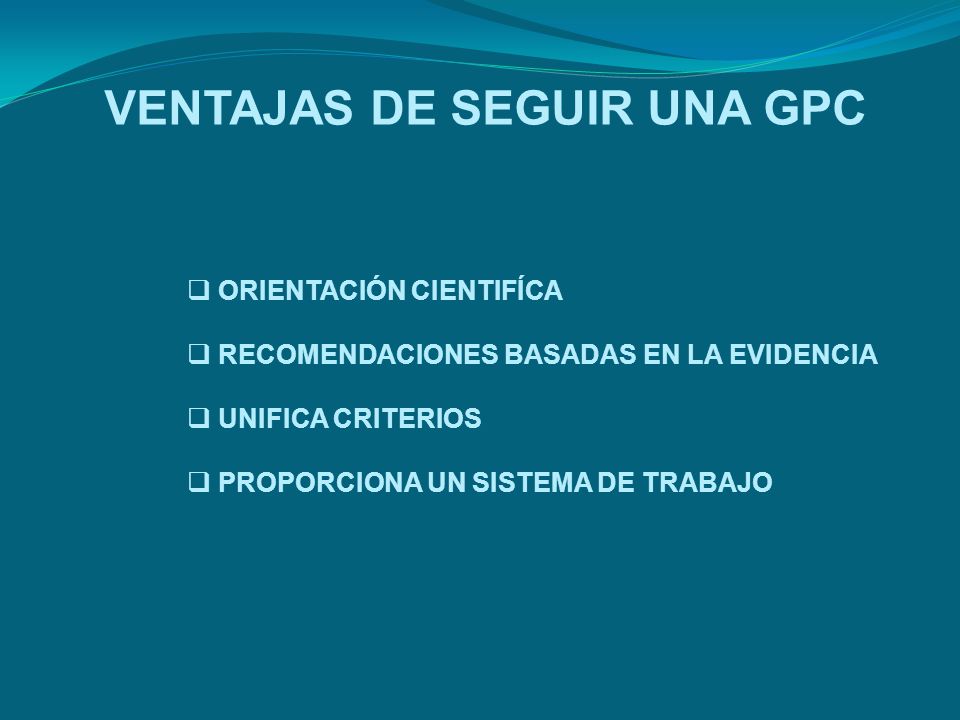 VENTAJAS DE SEGUIR UNA GPC

❑ ORIENTACIÓN CIENTIFÍCA

❑ RECOMENDACIONES BASADAS EN LA EVIDENCIA

❑ UNIFICA CRITERIOS

❑ PROPORCIONA UN SISTEMA DE TRABAJO